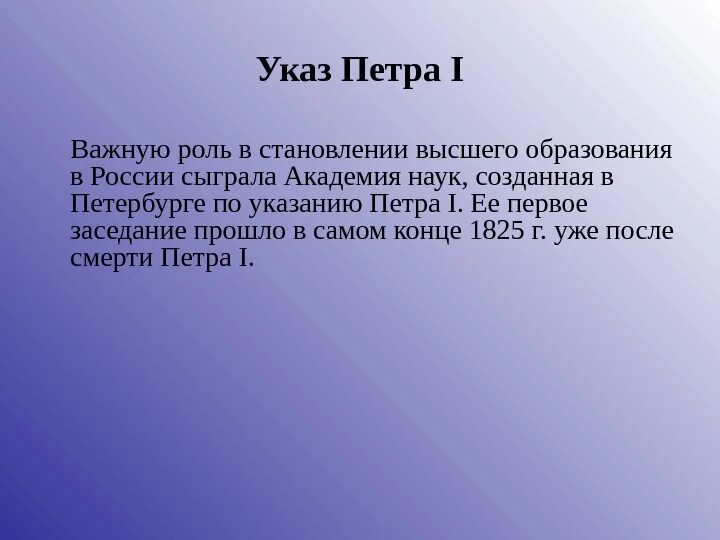 Указ Петра I

Важную роль в становлении высшего образования в России сыграла Академия наук, созданная в Петербурге по указанию Петра I. Ее первое заседание прошло в самом конце 1825 г. уже после смерти Петра I.